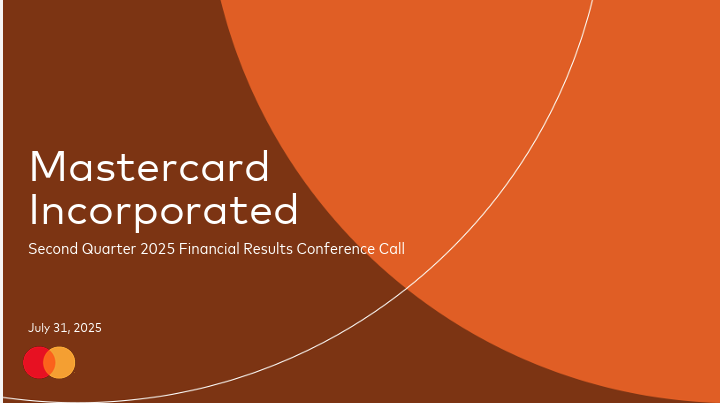 Mastercard Incorporated

Second Quarter 2025 Financial Results Conference Call

July 31, 2025